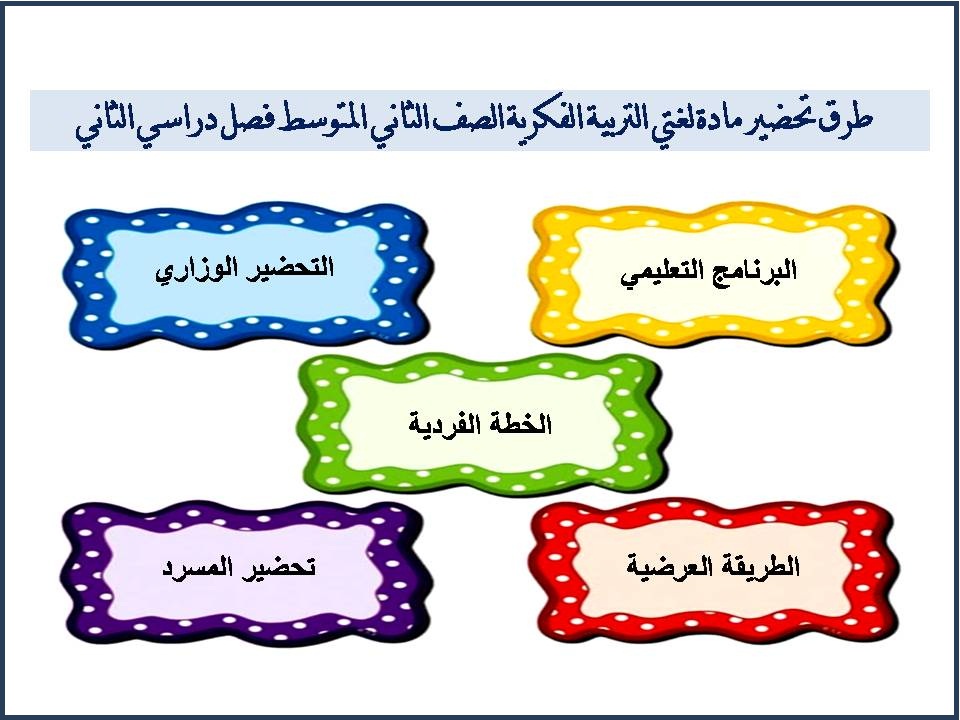 طرق تحضير مادة لغتي التربية الفكرية الصف الثاني المتوسط فصل دراسي الثاني

البرنامج التعليمي

التحضير الوزاري

الخطة الفردية

الطريقة العرضية

تحضير المسرد